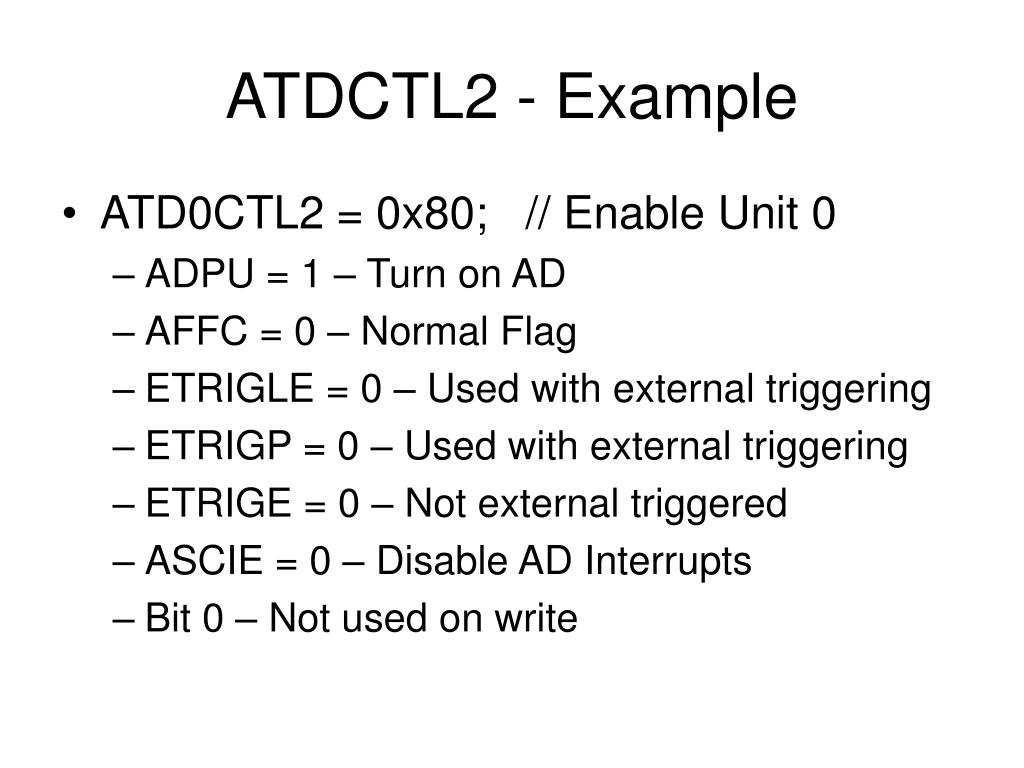 ATDCTL2 - Example

• ATD0CTL2 = 0x80; // Enable Unit 0
– ADPU = 1 – Turn on AD
– AFFC = 0 – Normal Flag
– ETRIGLE = 0 – Used with external triggering
– ETRIGP = 0 – Used with external triggering
– ETRIGE = 0 – Not external triggered
– ASCIE = 0 – Disable AD Interrupts
– Bit 0 – Not used on write